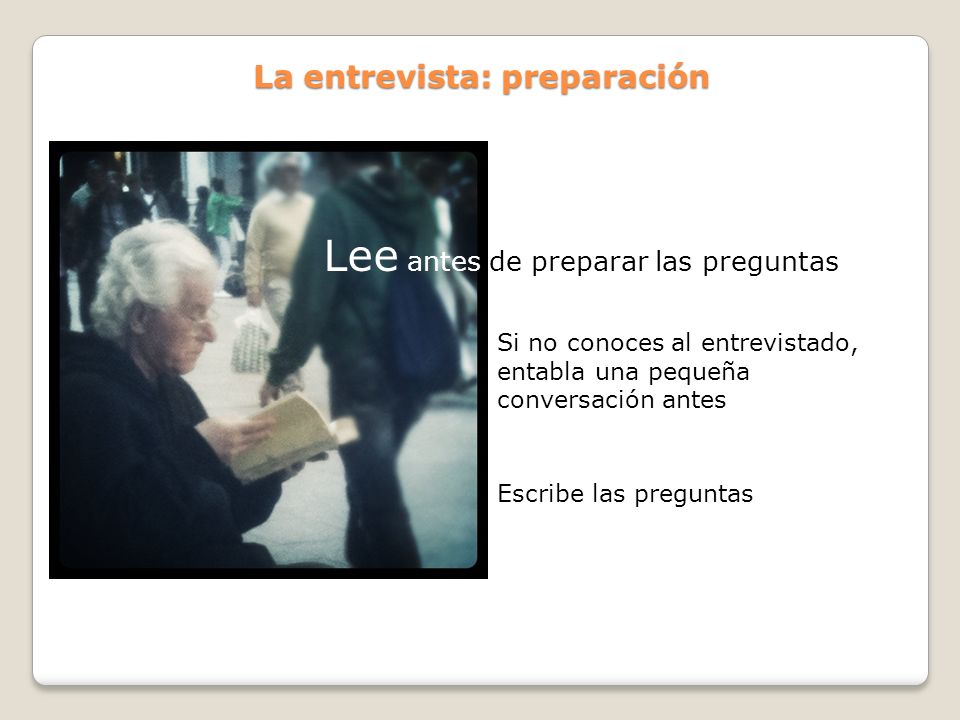 La entrevista: preparación

Lee antes de preparar las preguntas

Si no conoces al entrevistado, entabla una pequeña conversación antes

Escribe las preguntas